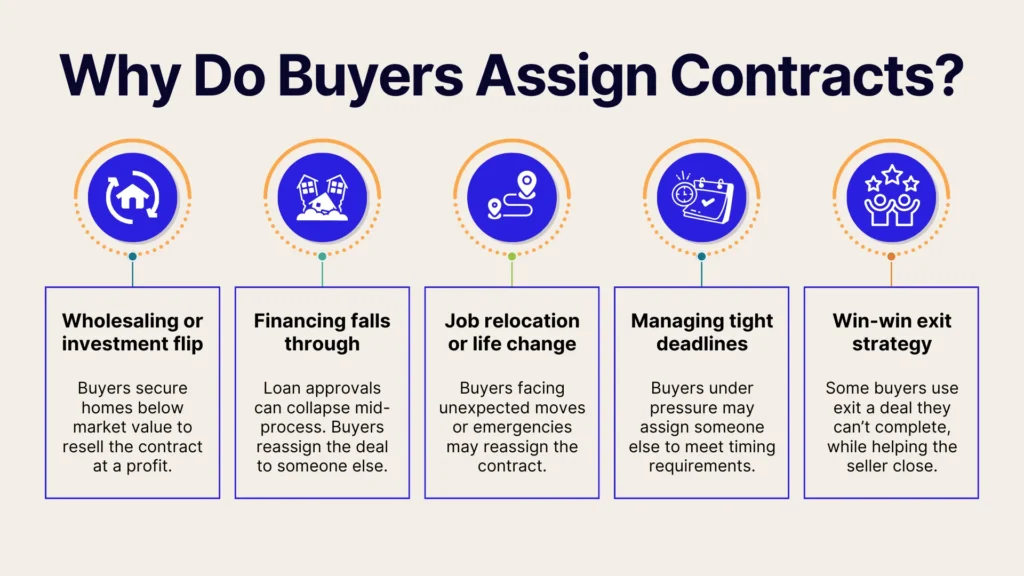 Why Do Buyers Assign Contracts?

Wholesaling or investment flip

Buyers secure homes below market value to resell the contract at a profit.

Financing falls through

Loan approvals can collapse mid-process. Buyers reassign the deal to someone else.

Job relocation or life change

Buyers facing unexpected moves or emergencies may reassign the contract.

Managing tight deadlines

Buyers under pressure may assign someone else to meet timing requirements.

Win-win exit strategy

Some buyers use exit a deal they can't complete, while helping the seller close.